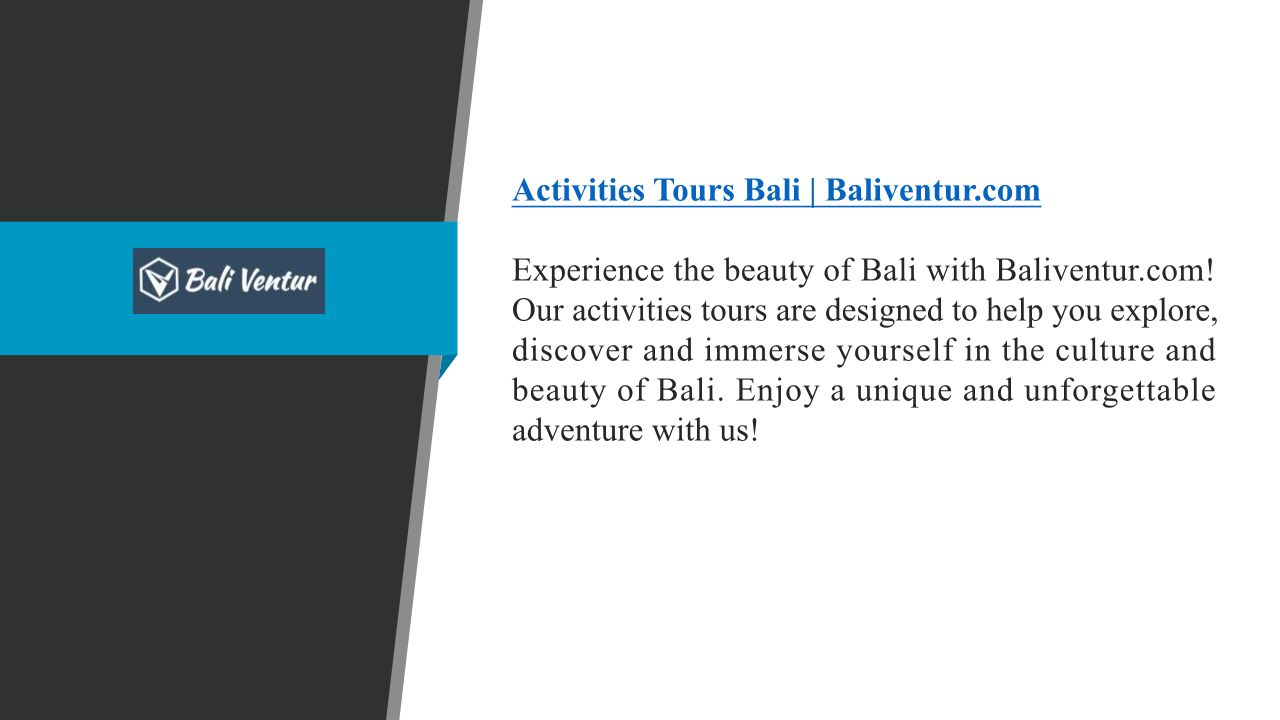 Bali Ventur

Activities Tours Bali | Baliventur.com

Experience the beauty of Bali with Baliventur.com! Our activities tours are designed to help you explore, discover and immerse yourself in the culture and beauty of Bali. Enjoy a unique and unforgettable adventure with us!